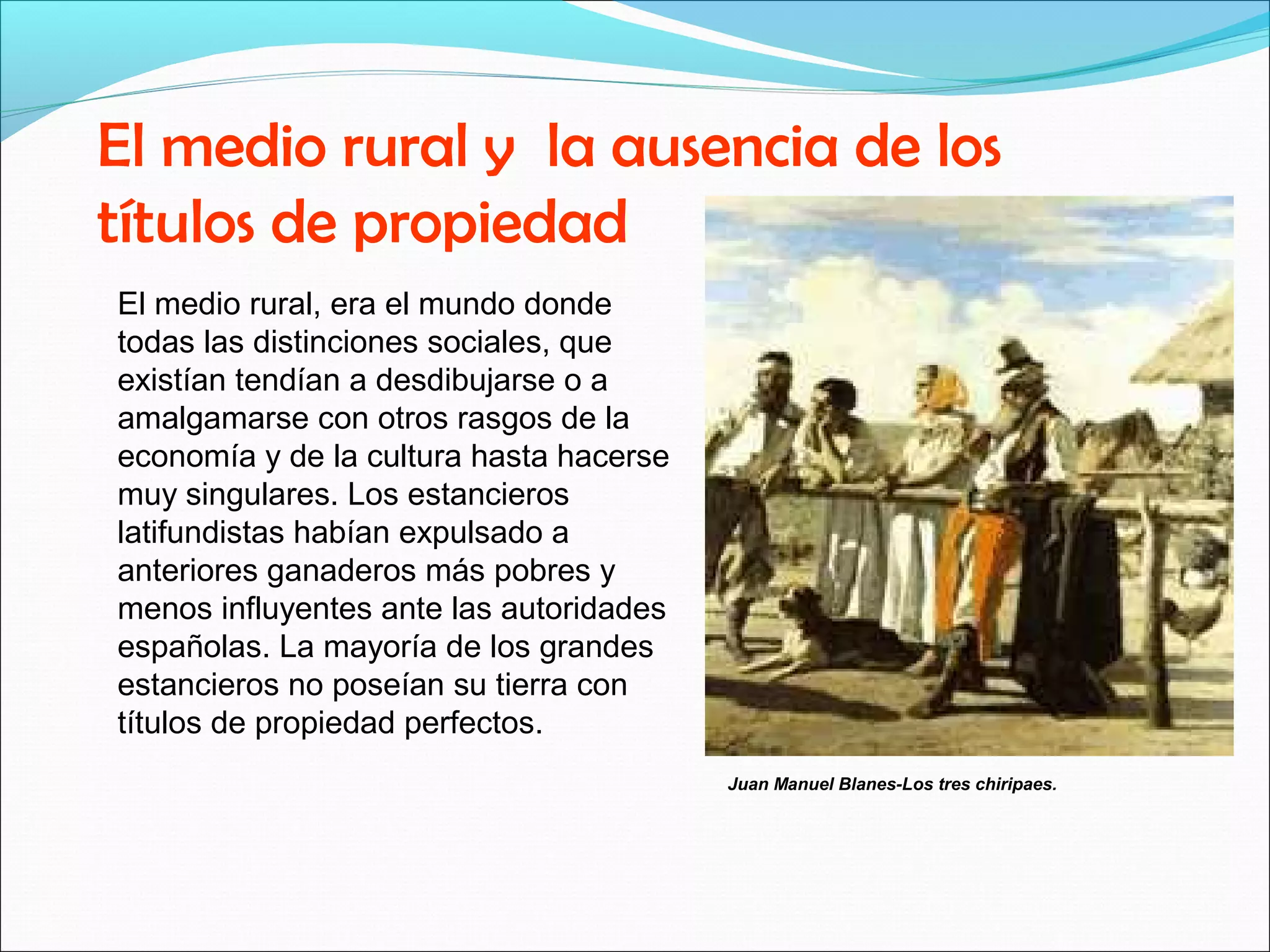 El medio rural y  la ausencia de los títulos de propiedad

El medio rural, era el mundo donde todas las distinciones sociales, que existían tendían a desdibujarse o a amalgamarse con otros rasgos de la economía y de la cultura hasta hacerse muy singulares. Los estancieros latifundistas habían expulsado a anteriores ganaderos más pobres y menos influyentes ante las autoridades españolas. La mayoría de los grandes estancieros no poseían su tierra con títulos de propiedad perfectos.

Juan Manuel Blanes-Los tres chiripaes.